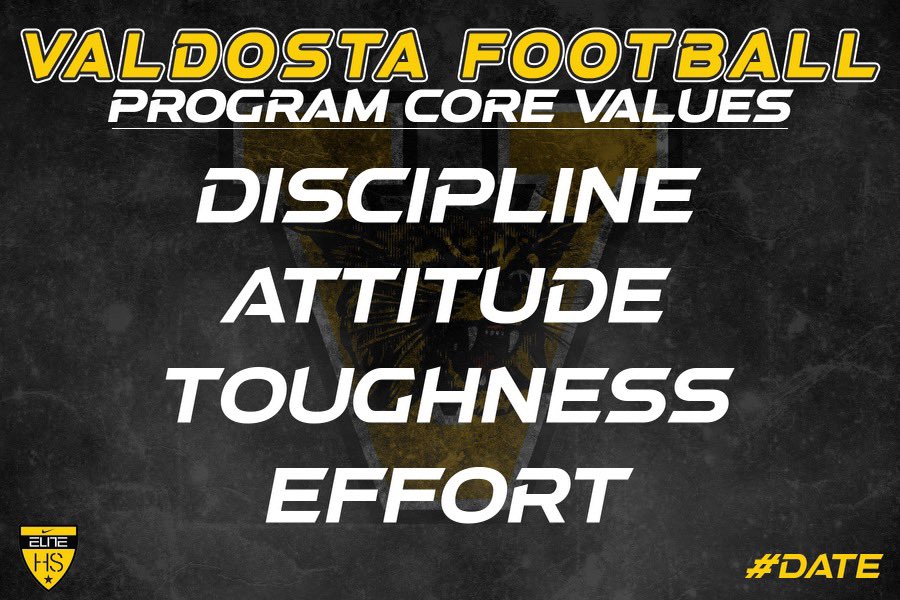 VALDOSTA FOOTBALL
PROGRAM CORE VALUES

DISCIPLINE
ATTITUDE
TOUGHNESS
EFFORT

ELITE
HS

#DATE